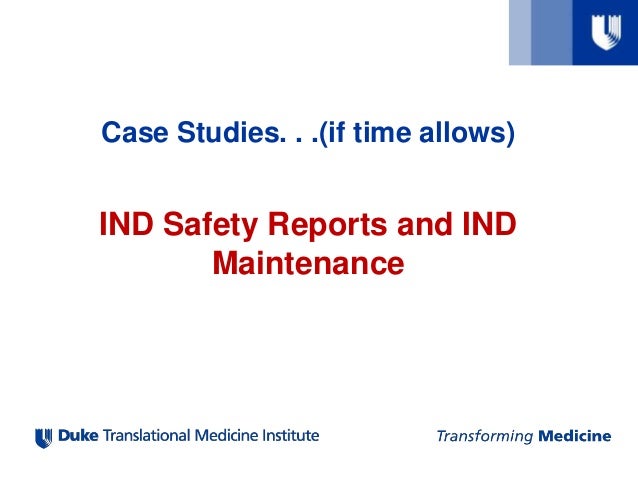 Case Studies. . .(if time allows)

IND Safety Reports and IND Maintenance

Duke Translational Medicine Institute

Transforming Medicine